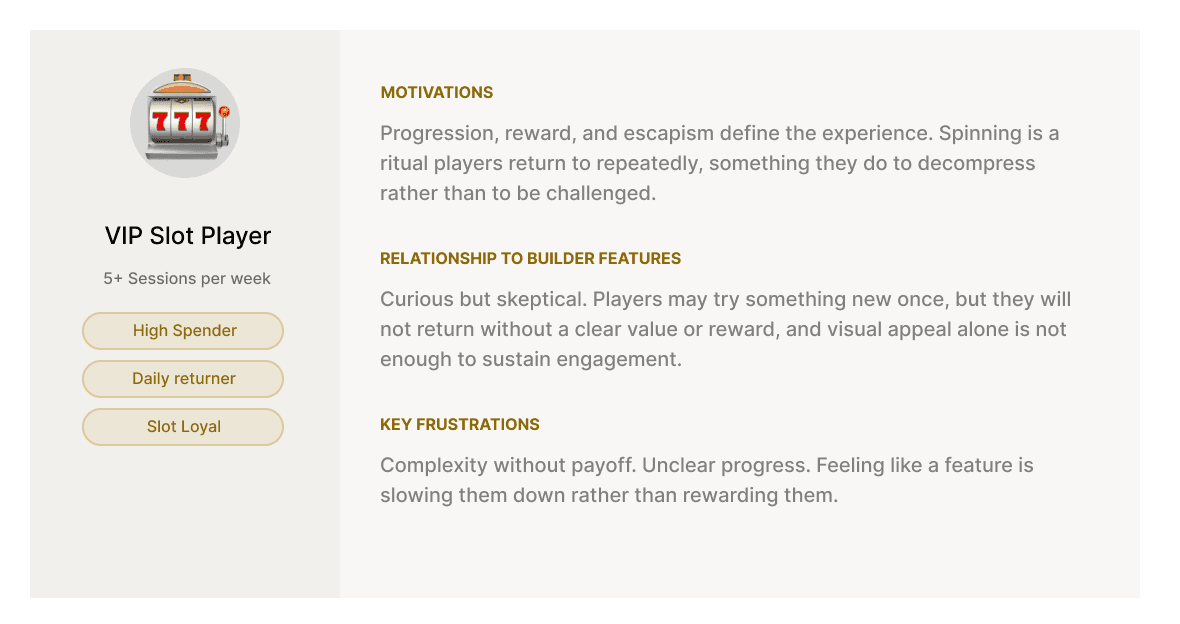 777

VIP Slot Player

5+ Sessions per week

High Spender

Daily returner

Slot Loyal

MOTIVATIONS

Progression, reward, and escapism define the experience. Spinning is a ritual players return to repeatedly, something they do to decompress rather than to be challenged.

RELATIONSHIP TO BUILDER FEATURES

Curious but skeptical. Players may try something new once, but they will not return without a clear value or reward, and visual appeal alone is not enough to sustain engagement.

KEY FRUSTRATIONS

Complexity without payoff. Unclear progress. Feeling like a feature is slowing them down rather than rewarding them.